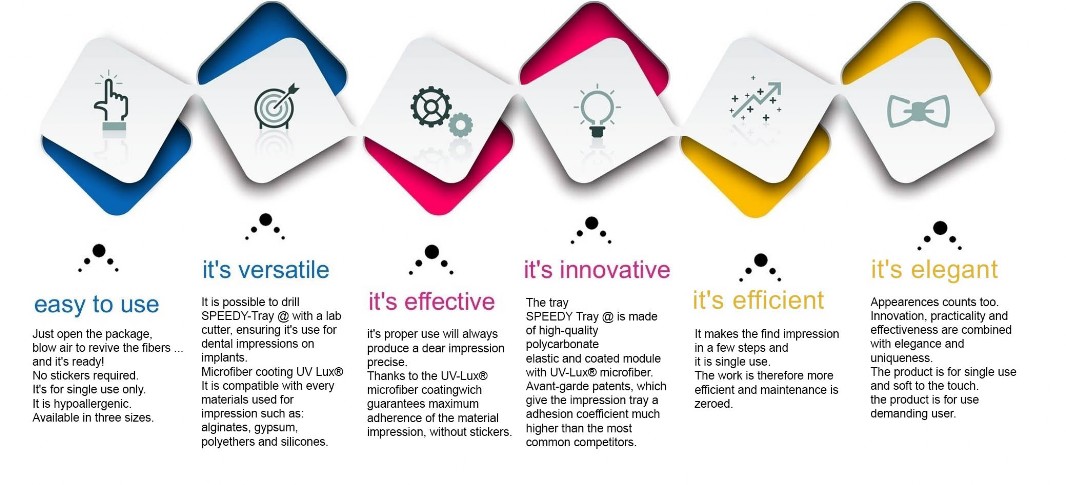 easy to use

Just open the package, blow air to revive the fibers ... and it's ready!
No stickers required.
It's for single use only.
It is hypoallergenic.
Available in three sizes.

it's versatile

It is possible to drill SPEEDY-Tray @ with a lab cutter, ensuring it's use for dental impressions on implants.
Microfiber cooting UV Lux®
It is compatible with every materials used for impression such as: alginates, gypsum, polyethers and silicones.

it's effective

it's proper use will always produce a dear impression precise.
Thanks to the UV-Lux® microfiber coatingwich guarantees maximum adherence of the material impression, without stickers.

it's innovative

The tray
SPEEDY Tray @ is made of high-quality polycarbonate elastic and coated module with UV-Lux® microfiber.
Avant-garde patents, which give the impression tray a adhesion coefficient much higher than the most common competitors.

it's efficient

It makes the find impression in a few steps and it is single use.
The work is therefore more efficient and maintenance is zeroed.

it's elegant

Appearences counts too.
Innovation, practicality and effectiveness are combined with elegance and uniqueness.
The product is for single use and soft to the touch.
the product is for use demanding user.